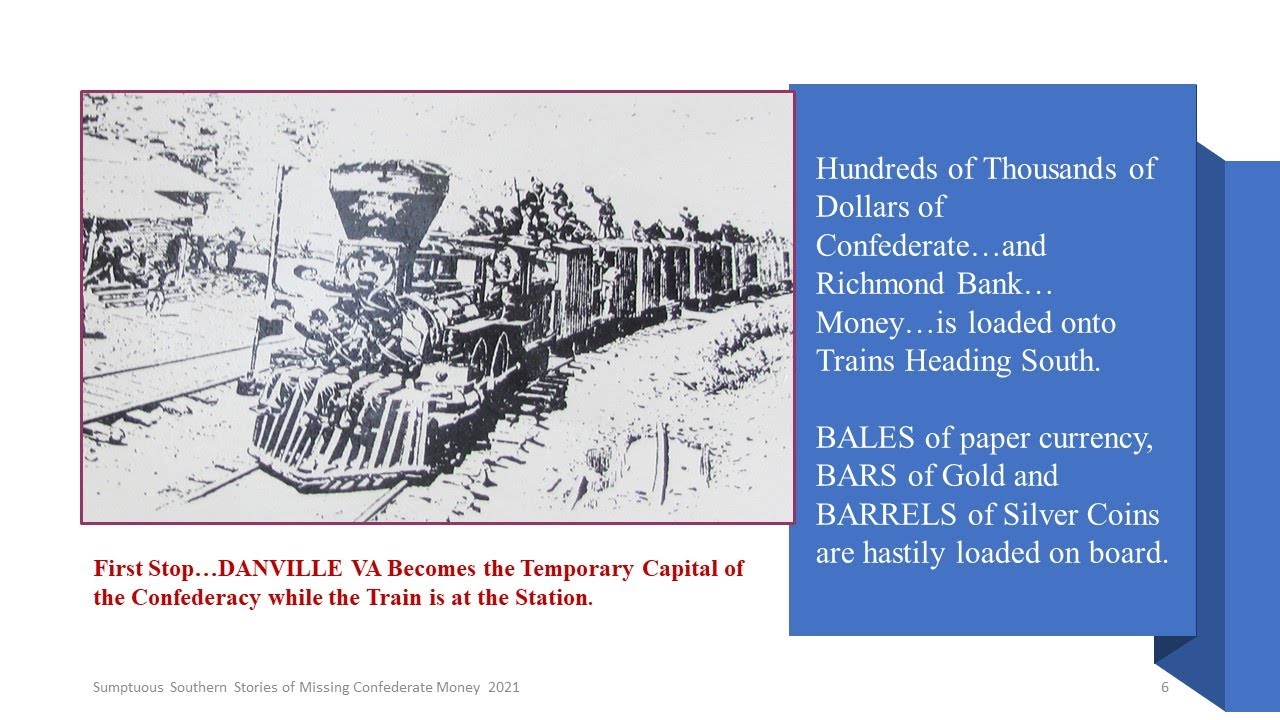 Hundreds of Thousands of Dollars of Confederate…and Richmond Bank… Money…is loaded onto Trains Heading South.

BALES of paper currency, BARS of Gold and BARRELS of Silver Coins are hastily loaded on board.

First Stop…DANVILLE VA Becomes the Temporary Capital of the Confederacy while the Train is at the Station.

Sumptuous Southern Stories of Missing Confederate Money 2021

6